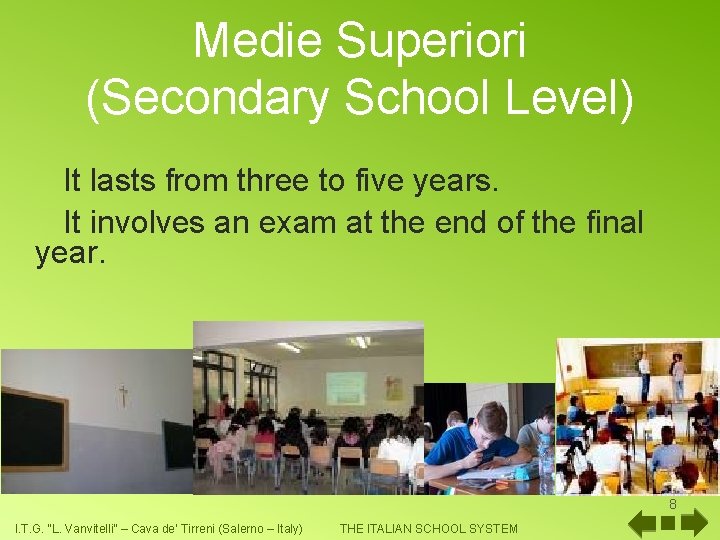 Medie Superiori
(Secondary School Level)

It lasts from three to five years.

It involves an exam at the end of the final year.

8

I.T.G. "L. Vanvitelli" – Cava de' Tirreni (Salerno – Italy)

THE ITALIAN SCHOOL SYSTEM